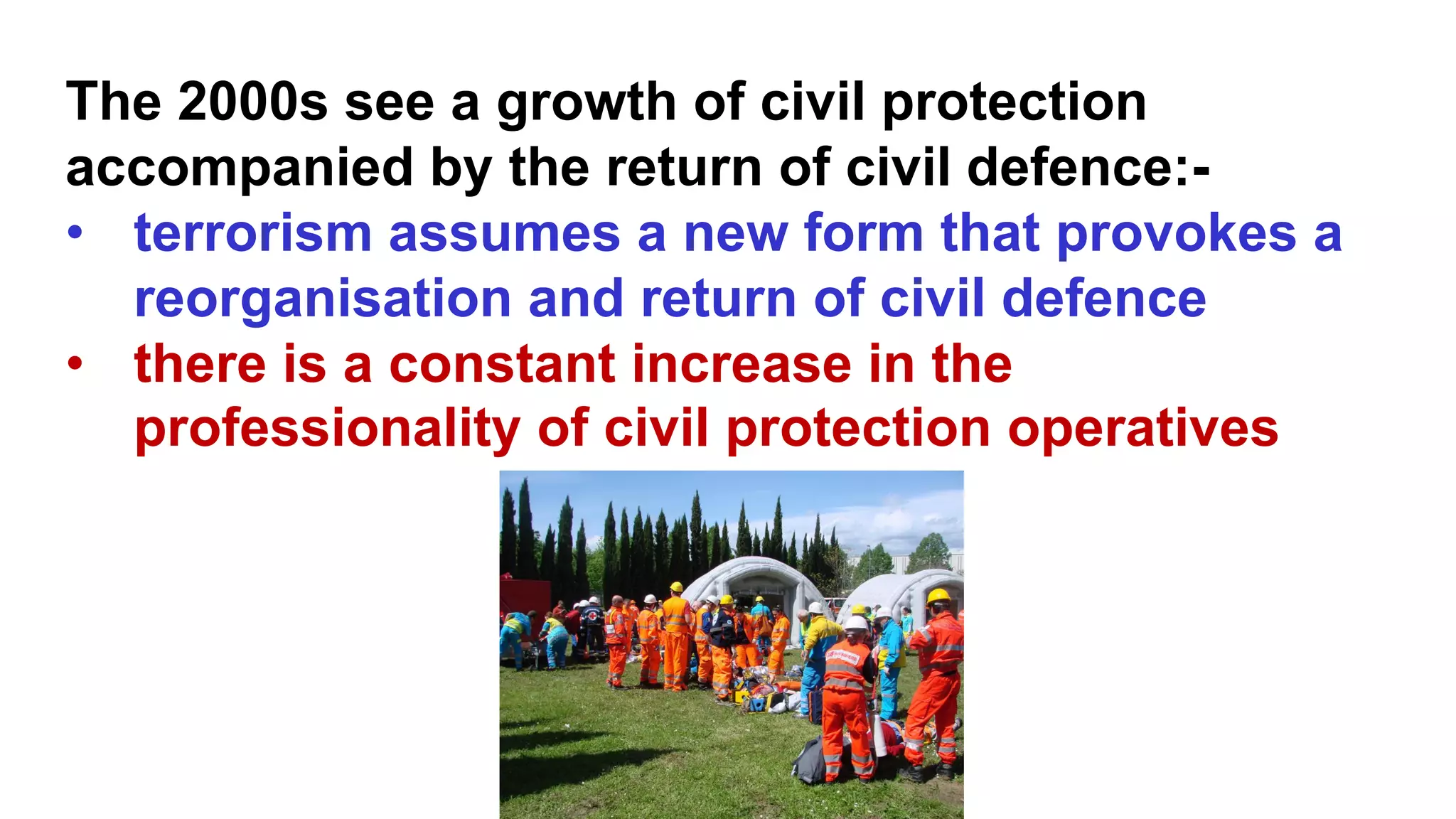 The 2000s see a growth of civil protection accompanied by the return of civil defence:-

• terrorism assumes a new form that provokes a reorganisation and return of civil defence

• there is a constant increase in the professionality of civil protection operatives